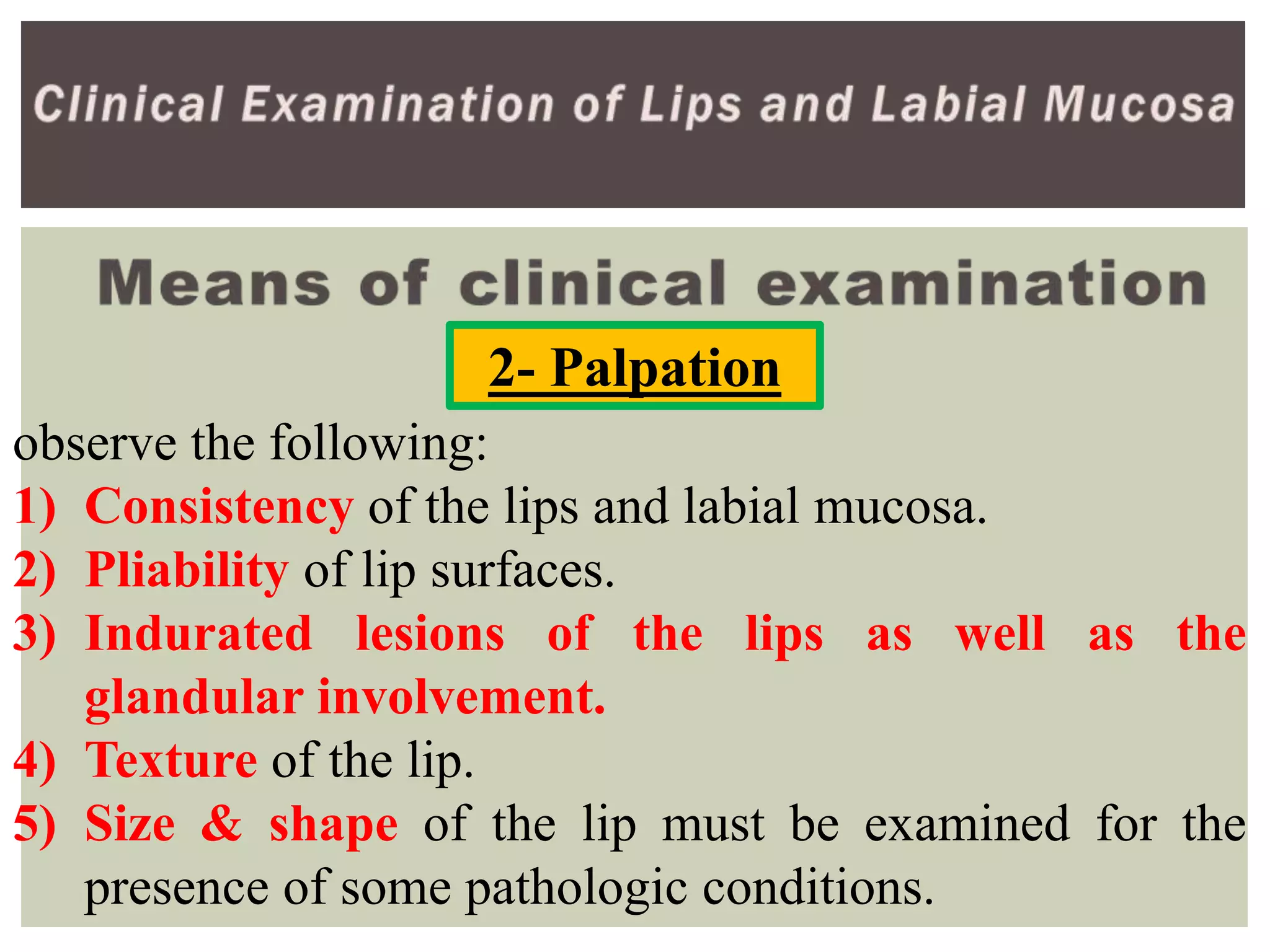 Clinical Examination of Lips and Labial Mucosa

Means of clinical examination

2- Palpation

observe the following:

1) Consistency of the lips and labial mucosa.
2) Pliability of lip surfaces.
3) Indurated lesions of the lips as well as the glandular involvement.
4) Texture of the lip.
5) Size & shape of the lip must be examined for the presence of some pathologic conditions.